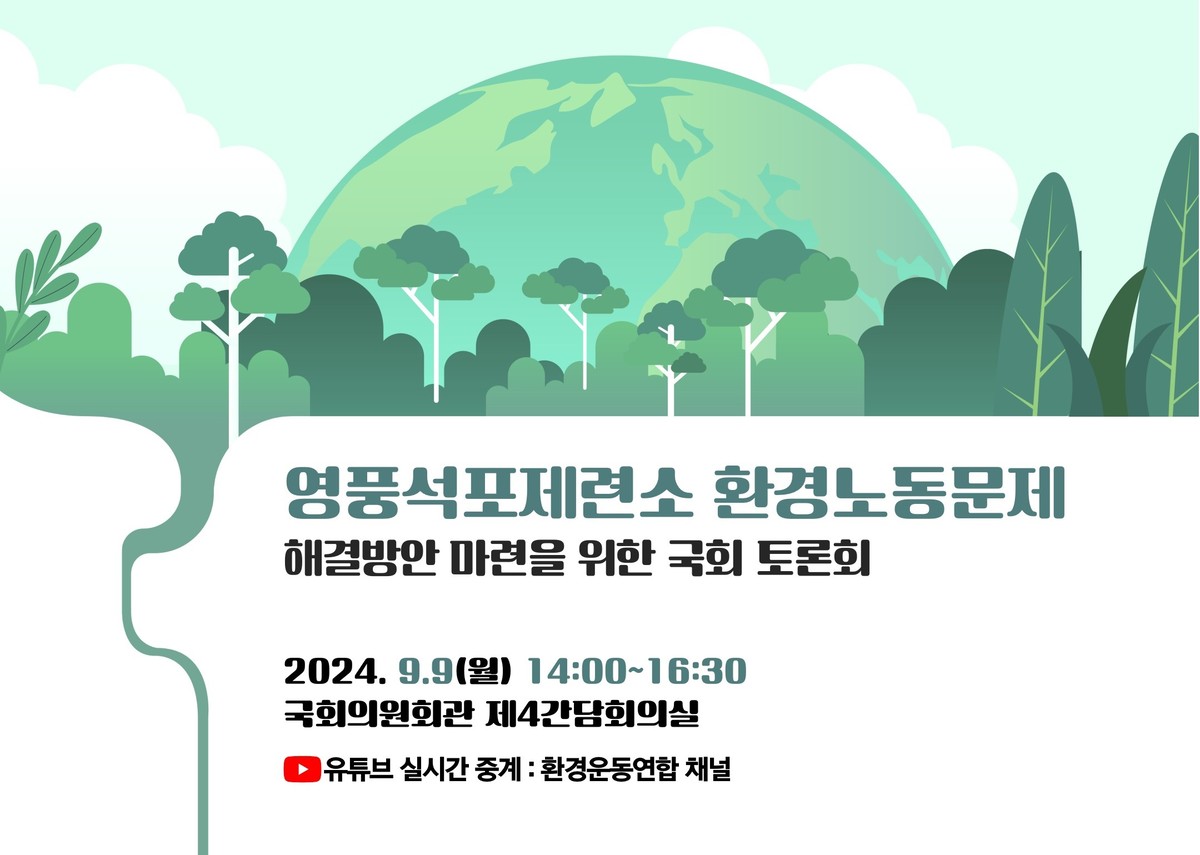 영풍석포제련소 환경노동문제
해결방안 마련을 위한 국회 토론회

2024. 9.9(월) 14:00~16:30
국회의원회관 제4간담회의실

유튜브 실시간 중계 : 환경운동연합 채널